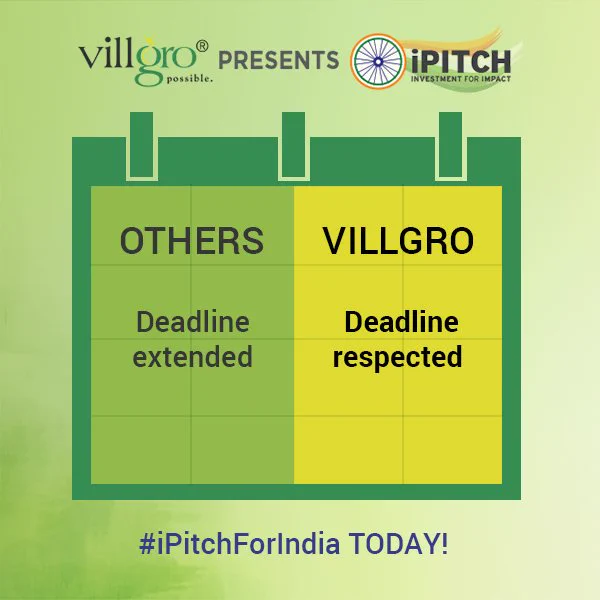 villgro® possible. PRESENTS iPITCH INVESTMENT FOR IMPACT

OTHERS

Deadline extended

VILLGRO

Deadline respected

#iPitchForIndia TODAY!